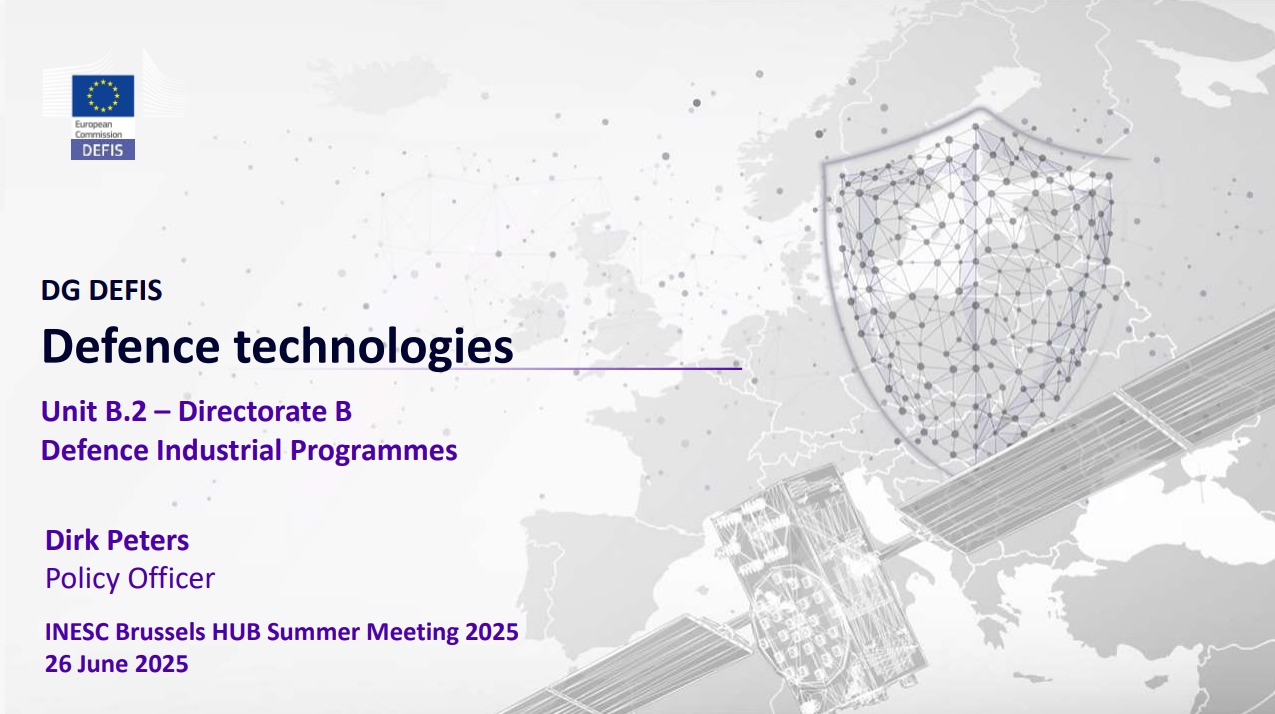 European Commission
DEFIS

DG DEFIS

Defence technologies

Unit B.2 – Directorate B
Defence Industrial Programmes

Dirk Peters
Policy Officer

INESC Brussels HUB Summer Meeting 2025
26 June 2025